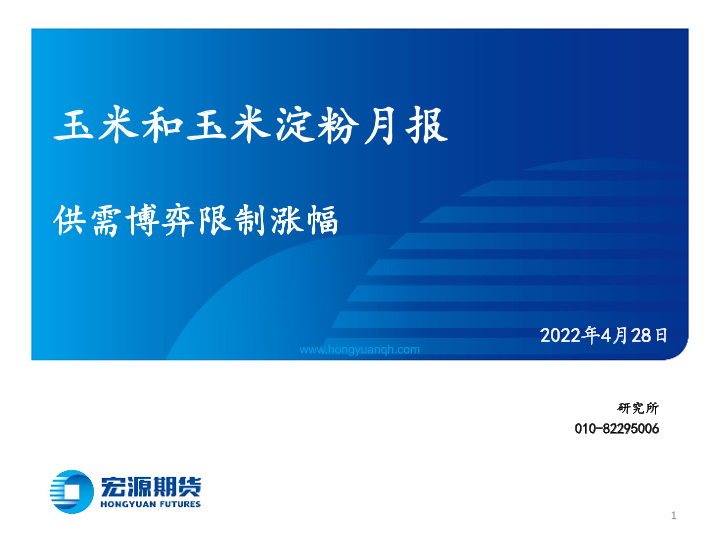 玉米和玉米淀粉月报

供需博弈限制涨幅

2022年4月28日

www.hongyuanqh.com

研究所
010-82295006

宏源期货
HONGYUAN FUTURES

1